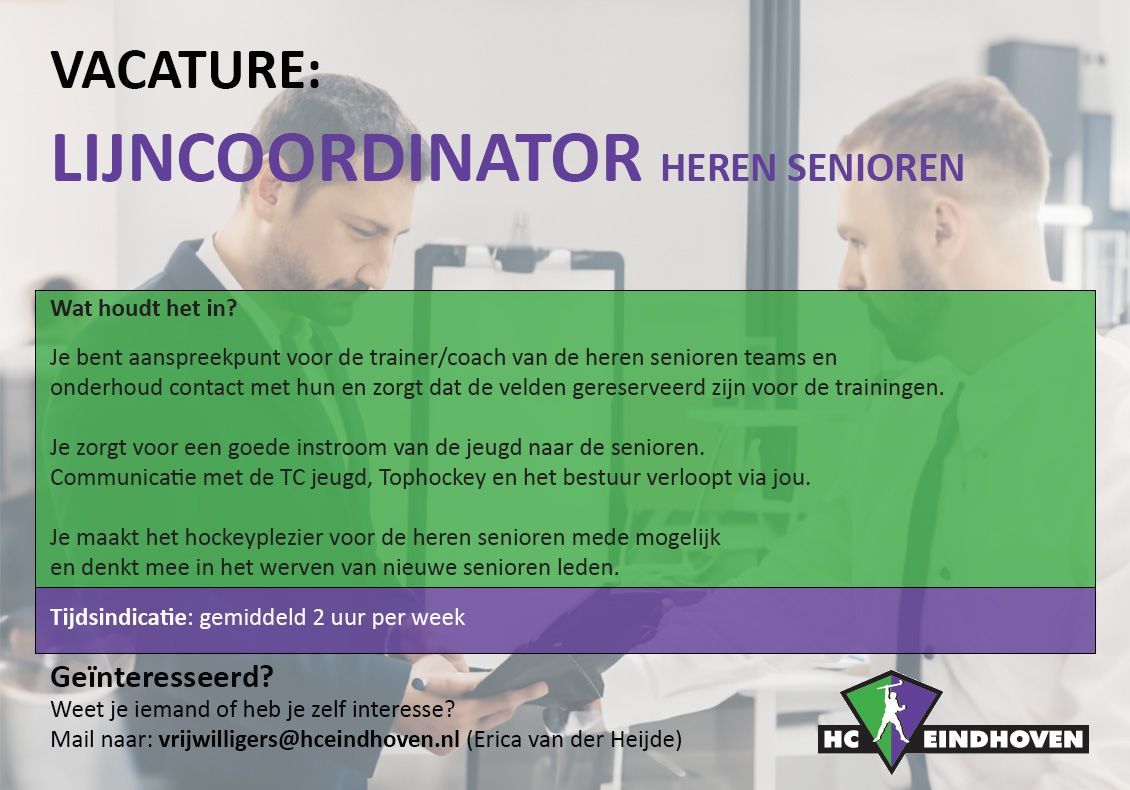 VACATURE:
LIJNCOORDINATOR HEREN SENIOREN

Wat houdt het in?

Je bent aanspreekpunt voor de trainer/coach van de heren senioren teams en onderhoud contact met hun en zorgt dat de velden gereserveerd zijn voor de trainingen.

Je zorgt voor een goede instroom van de jeugd naar de senioren.
Communicatie met de TC jeugd, Tophockey en het bestuur verloopt via jou.

Je maakt het hockeyplezier voor de heren senioren mede mogelijk en denkt mee in het werven van nieuwe senioren leden.

Tijdsindicatie: gemiddeld 2 uur per week

Geïnteresseerd?
Weet je iemand of heb je zelf interesse?
Mail naar: vrijwilligers@hceindhoven.nl (Erica van der Heijde)

HC EINDHOVEN